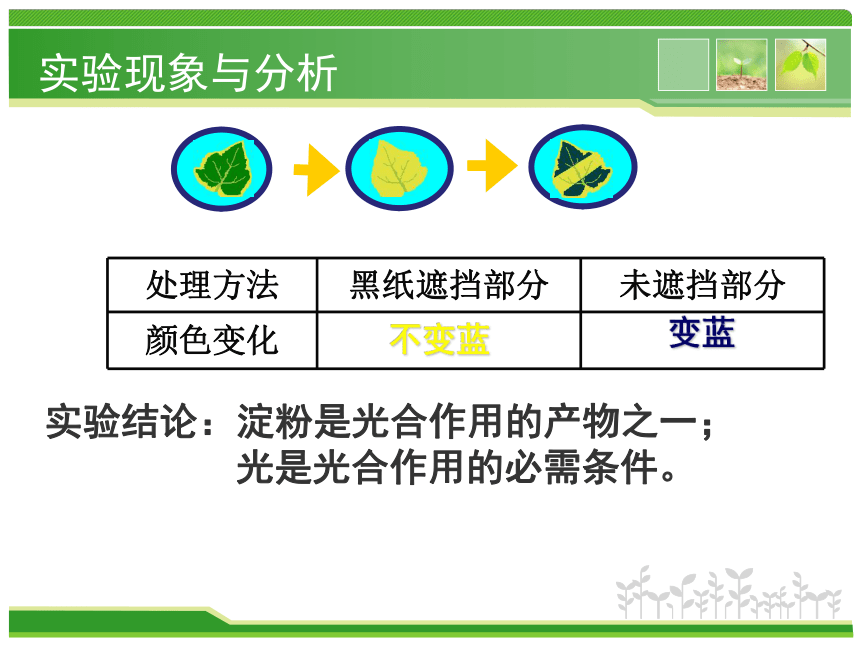 实验现象与分析

| 处理方法 | 黑纸遮挡部分 | 未遮挡部分 |
|---|---|---|
| 颜色变化 | 不变蓝 | 变蓝 |

实验结论：淀粉是光合作用的产物之一；
光是光合作用的必需条件。